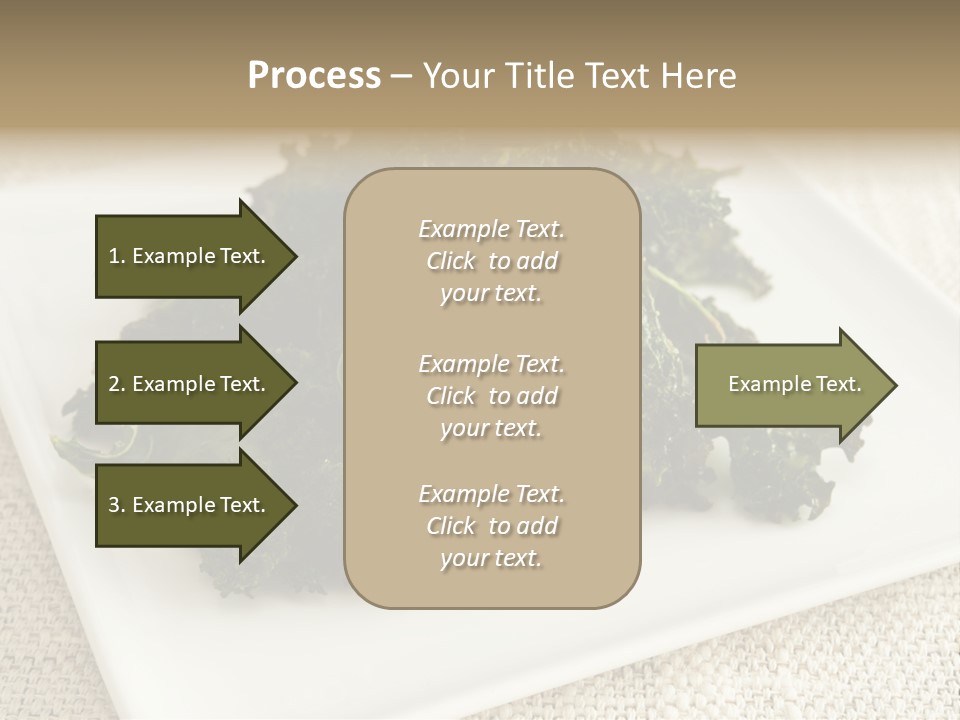 Process – Your Title Text Here

1. Example Text.

2. Example Text.

3. Example Text.

Example Text. Click to add your text.

Example Text. Click to add your text.

Example Text. Click to add your text.

Example Text.